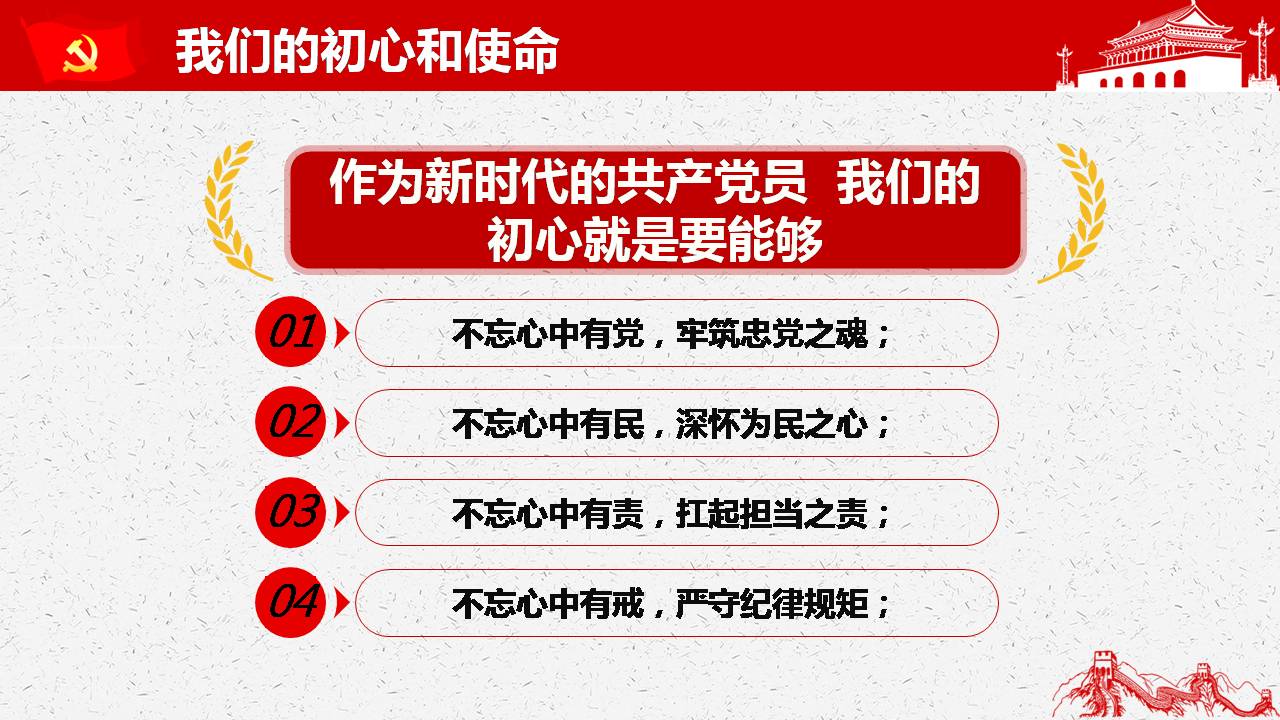 我们的初心和使命

作为新时代的共产党员 我们的初心就是要能够

01 不忘心中有党，牢筑忠党之魂；

02 不忘心中有民，深怀为民之心；

03 不忘心中有责，扛起担当之责；

04 不忘心中有戒，严守纪律规矩；